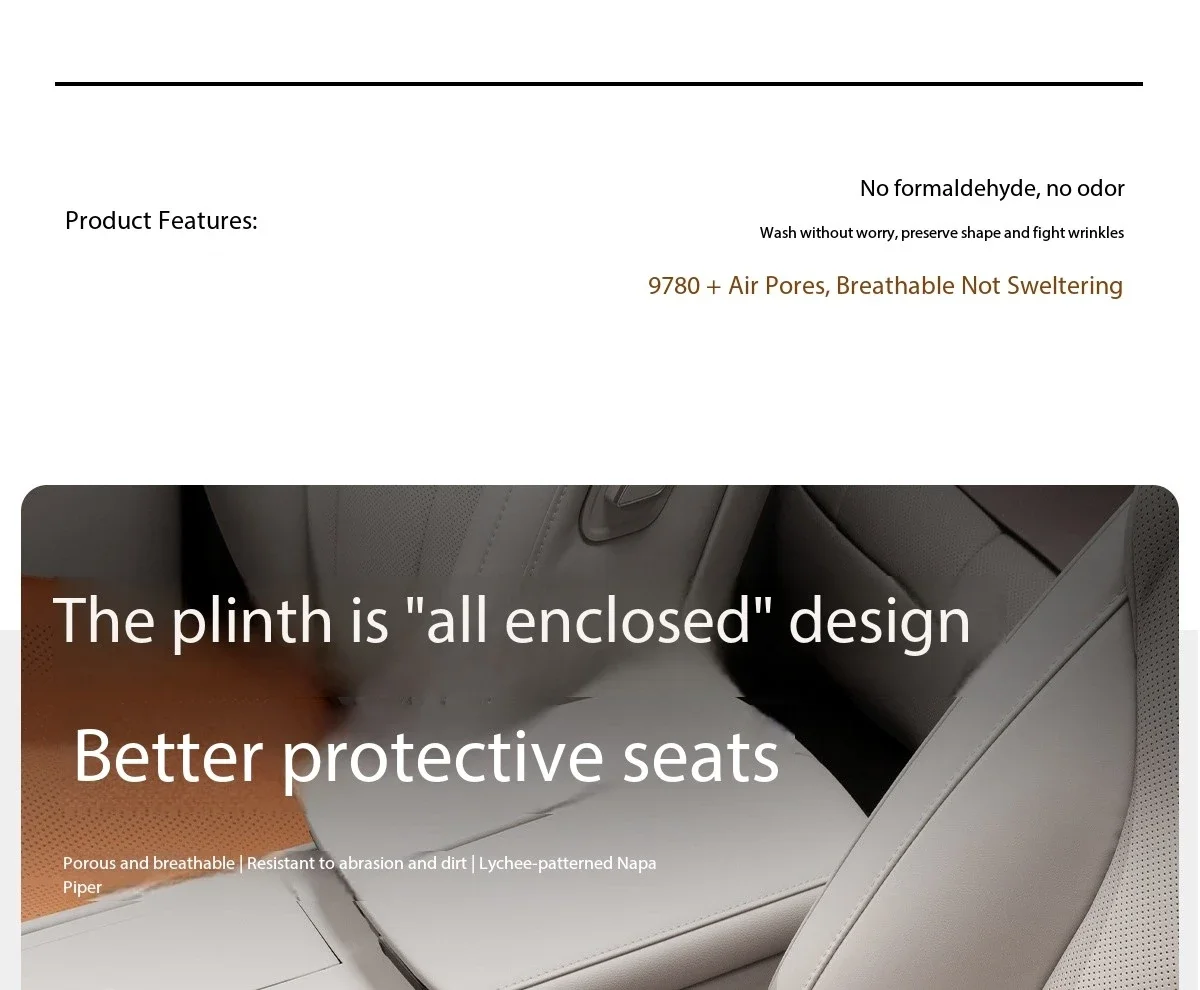 Product Features:

No formaldehyde, no odor

Wash without worry, preserve shape and fight wrinkles

9780 + Air Pores, Breathable Not Sweltering

The plinth is "all enclosed" design

Better protective seats

Porous and breathable | Resistant to abrasion and dirt | Lychee-patterned Napa Piper